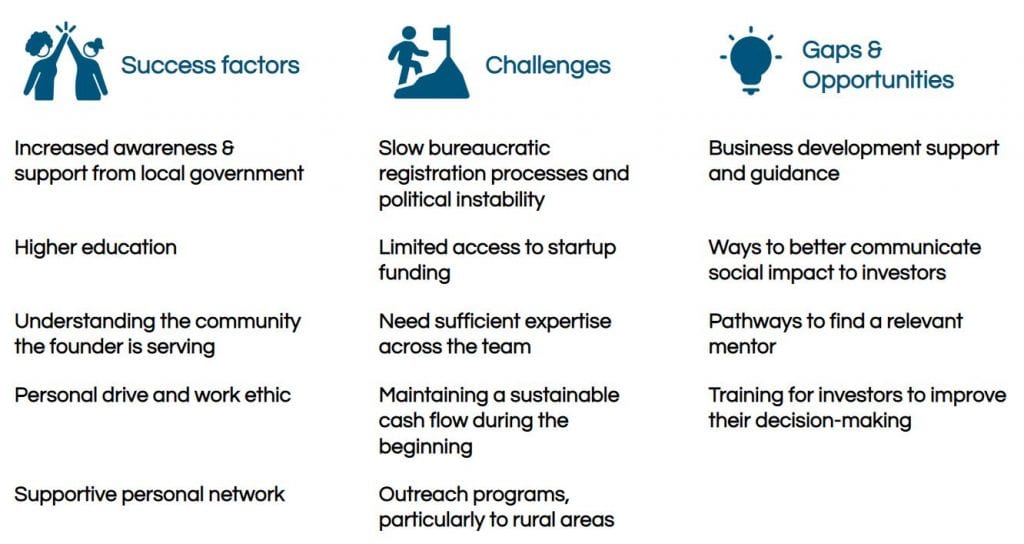 Success factors

Increased awareness & support from local government

Higher education

Understanding the community the founder is serving

Personal drive and work ethic

Supportive personal network

Challenges

Slow bureaucratic registration processes and political instability

Limited access to startup funding

Need sufficient expertise across the team

Maintaining a sustainable cash flow during the beginning

Outreach programs, particularly to rural areas

Gaps & Opportunities

Business development support and guidance

Ways to better communicate social impact to investors

Pathways to find a relevant mentor

Training for investors to improve their decision-making